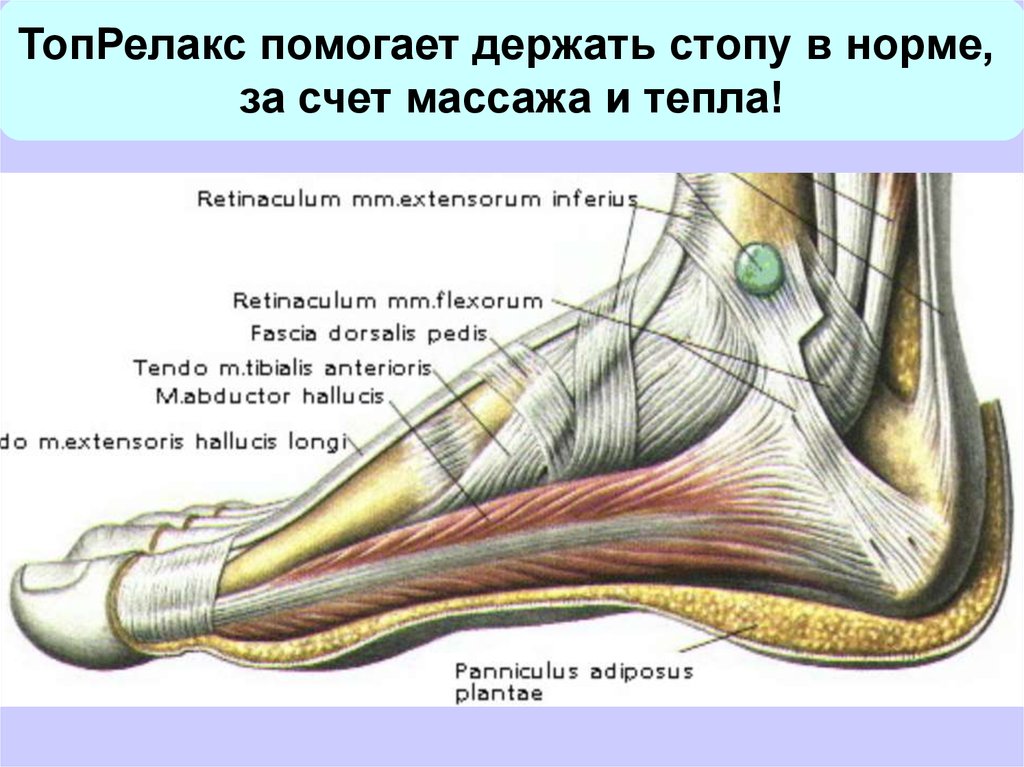 ТопРелакс помогает держать стопу в норме, за счет массажа и тепла!

Retinaculum mm.extensorum inferius
Retinaculum mm.flexorum
Fascia dorsalis pedis
Tendo m.tibialis anterioris
M.abductor hallucis
do m.extensoris hallucis longi
Panniculus adiposus plantae